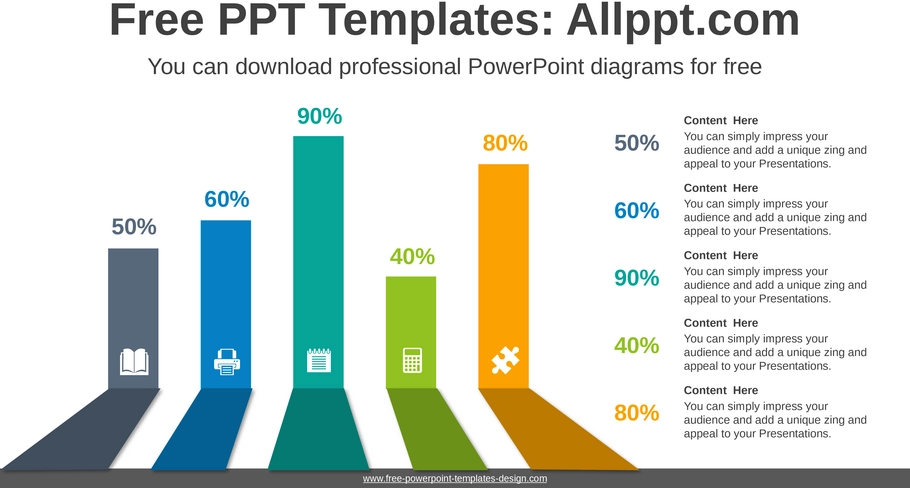 Free PPT Templates: Allppt.com

You can download professional PowerPoint diagrams for free

50%

60%

90%

40%

80%

50%

Content Here
You can simply impress your audience and add a unique zing and appeal to your Presentations.

60%

Content Here
You can simply impress your audience and add a unique zing and appeal to your Presentations.

90%

Content Here
You can simply impress your audience and add a unique zing and appeal to your Presentations.

40%

Content Here
You can simply impress your audience and add a unique zing and appeal to your Presentations.

80%

Content Here
You can simply impress your audience and add a unique zing and appeal to your Presentations.

www.free-powerpoint-templates-design.com